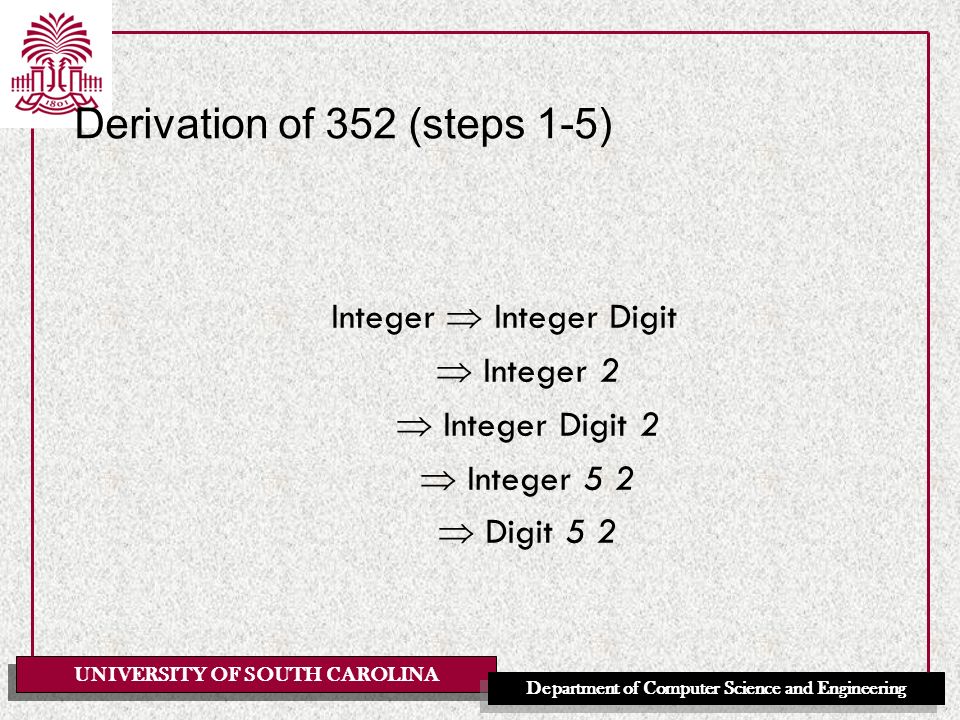 1801

Derivation of 352 (steps 1-5)

Integer $\Rightarrow$ Integer Digit

$\Rightarrow$ Integer 2

$\Rightarrow$ Integer Digit 2

$\Rightarrow$ Integer 5 2

$\Rightarrow$ Digit 5 2

UNIVERSITY OF SOUTH CAROLINA

Department of Computer Science and Engineering